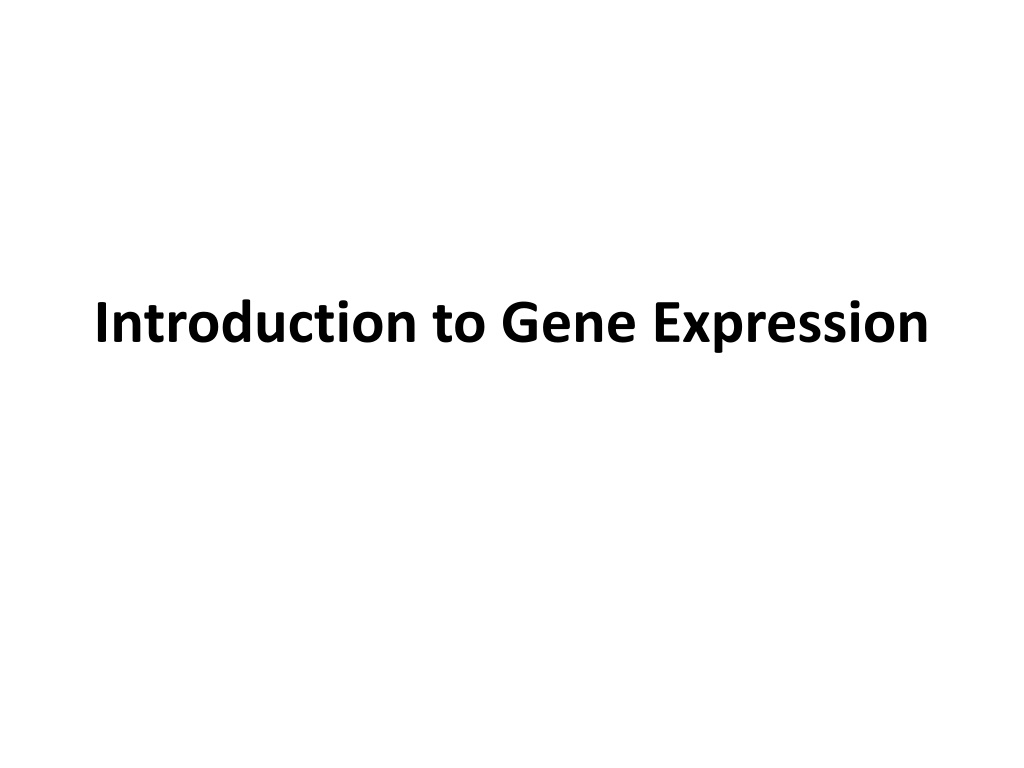 Introduction to Gene Expression